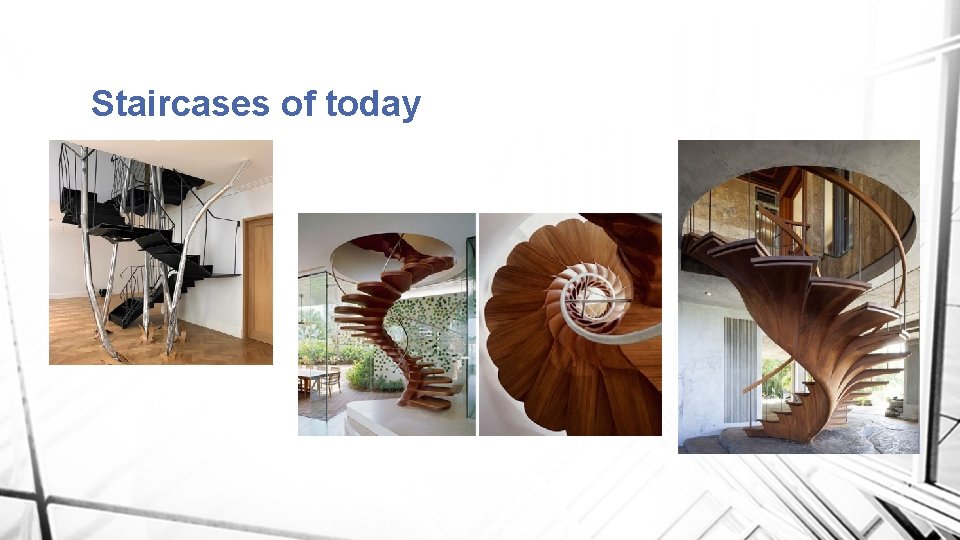 Staircases of today